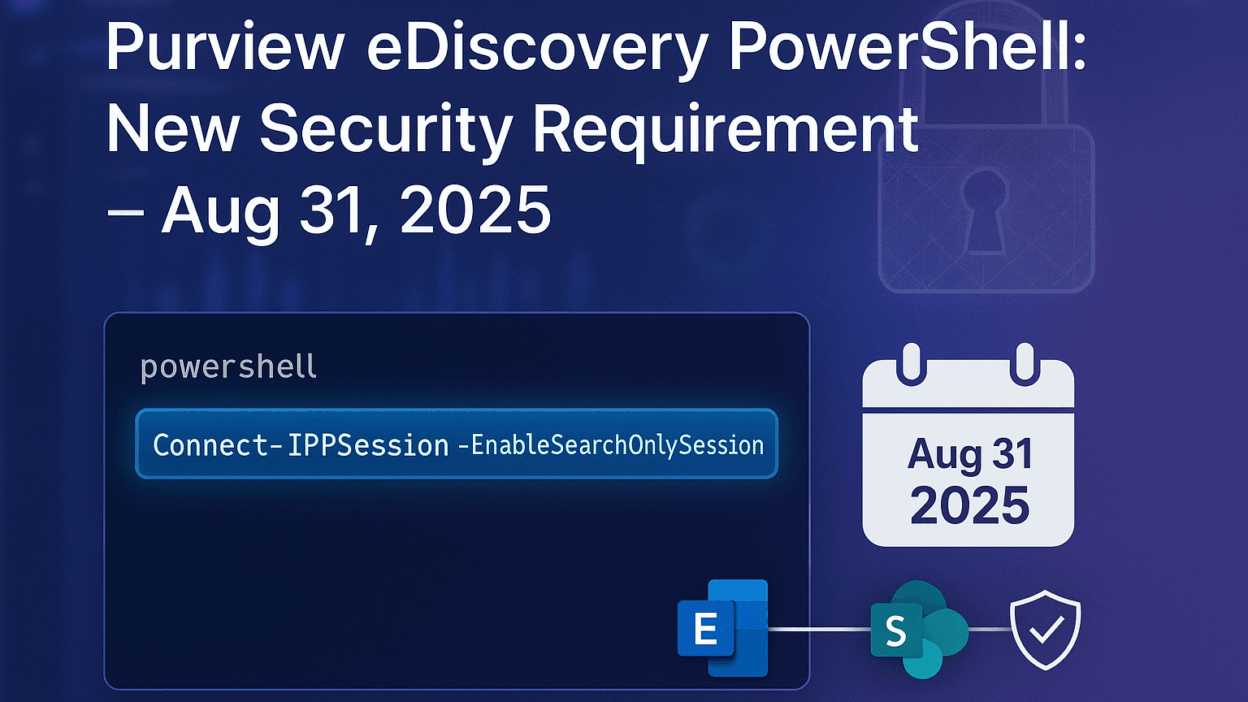 Purview eDiscovery PowerShell: New Security Requirement – Aug 31, 2025

powershell

Connect-IPPSession -EnableSearchOnlySession

Aug 31
2025

E

S